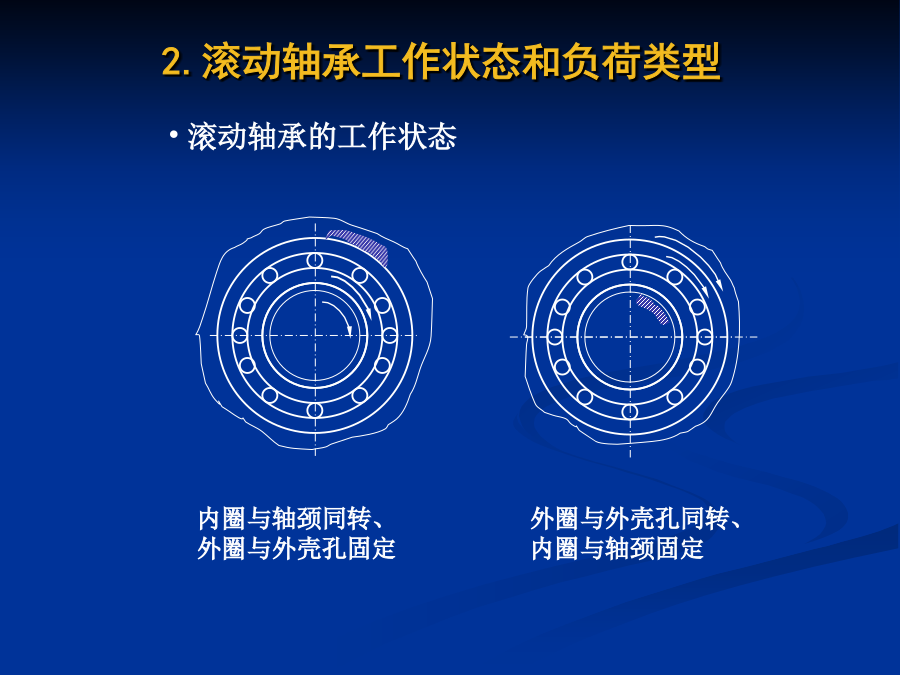 2. 滚动轴承工作状态和负荷类型

• 滚动轴承的工作状态

内圈与轴颈同转、
外圈与外壳孔固定

外圈与外壳孔同转、
内圈与轴颈固定